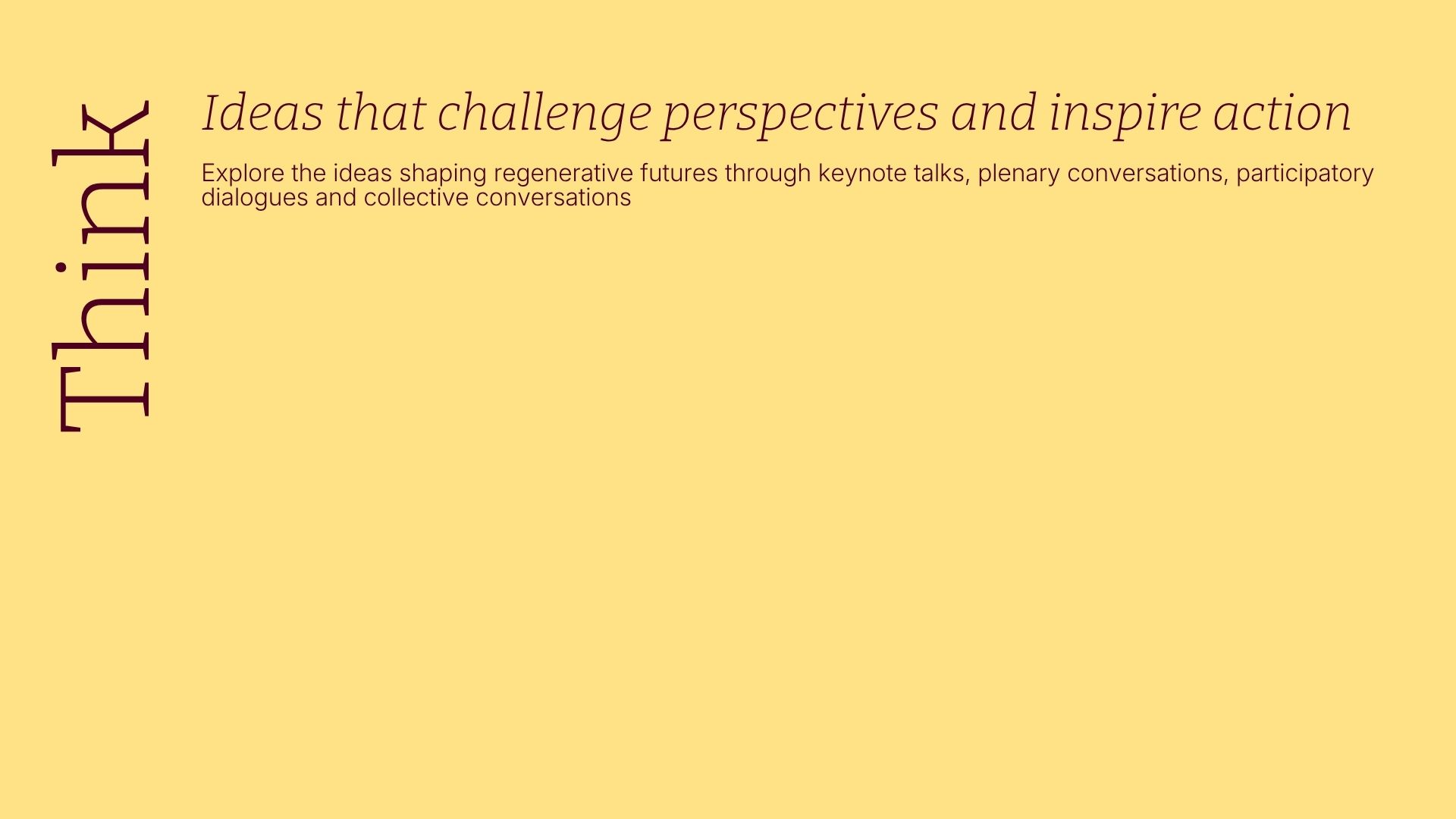 Think

Ideas that challenge perspectives and inspire action

Explore the ideas shaping regenerative futures through keynote talks, plenary conversations, participatory dialogues and collective conversations